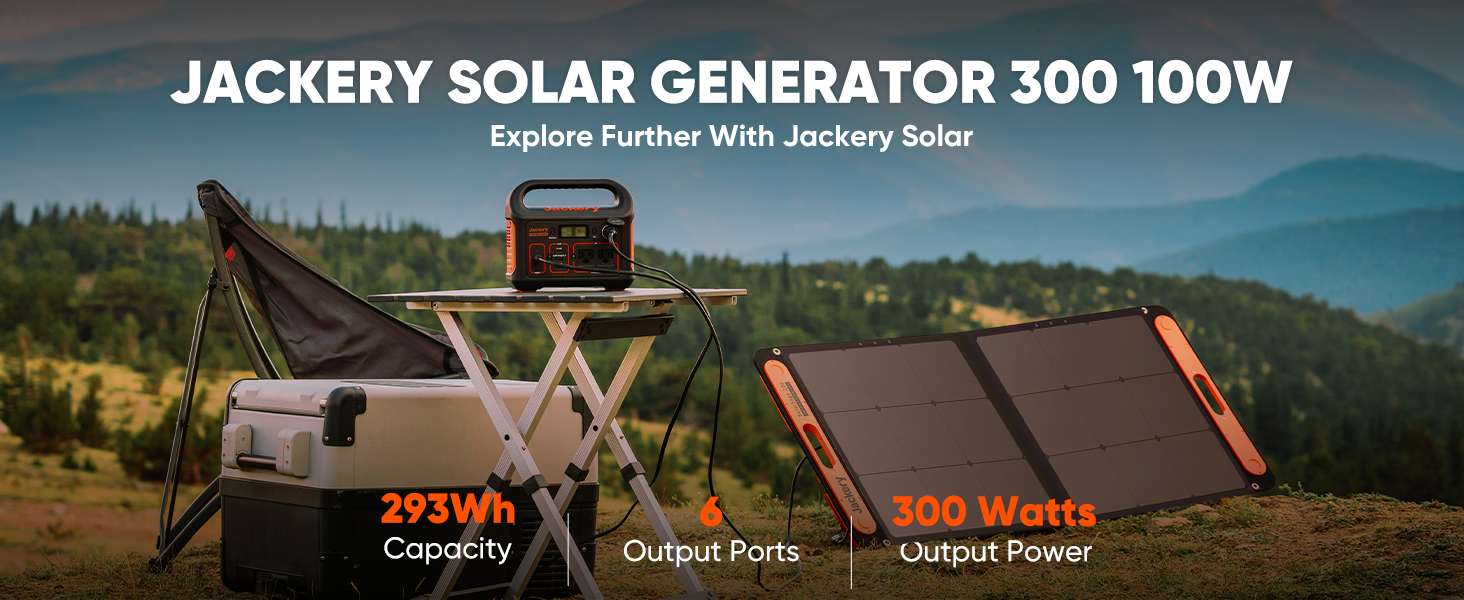 JACKERY SOLAR GENERATOR 300 100W

Explore Further With Jackery Solar

Jackery

Jackery

293Wh
Capacity

6
Output Ports

300 Watts
Output Power